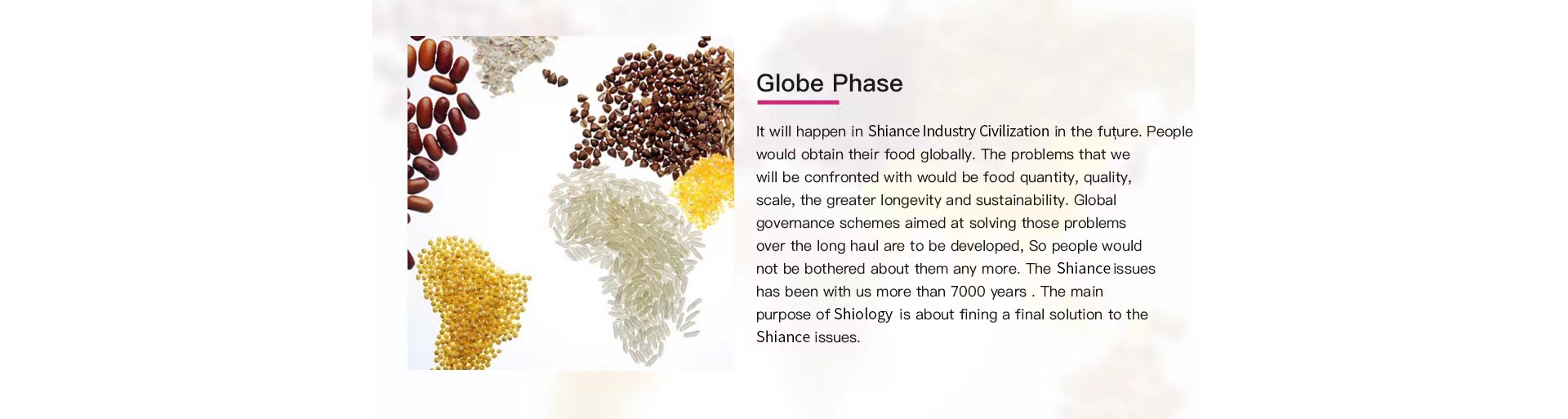 Globe Phase

It will happen in Shiance Industry Civilization in the future. People would obtain their food globally. The problems that we will be confronted with would be food quantity, quality, scale, the greater longevity and sustainability. Global governance schemes aimed at solving those problems over the long haul are to be developed, So people would not be bothered about them any more. The Shiance issues has been with us more than 7000 years . The main purpose of Shiology is about fining a final solution to the Shiance issues.